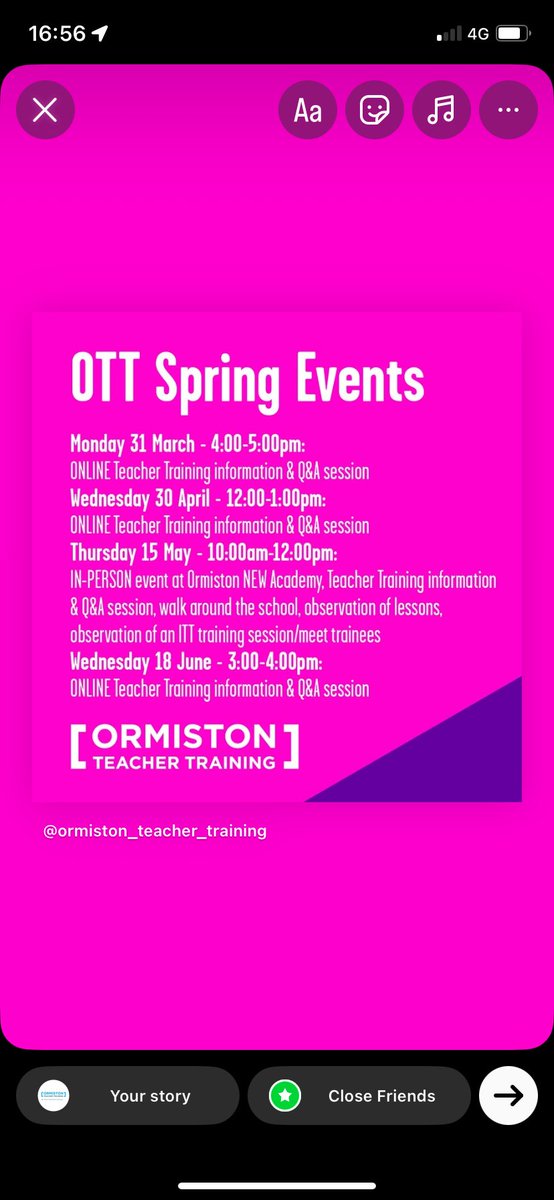 16:56

4G

Aa

OTT Spring Events

Monday 31 March - 4:00-5:00pm:
ONLINE Teacher Training information & Q&A session
Wednesday 30 April - 12:00-1:00pm:
ONLINE Teacher Training information & Q&A session
Thursday 15 May - 10:00am-12:00pm:
IN-PERSON event at Ormiston NEW Academy, Teacher Training information & Q&A session, walk around the school, observation of lessons, observation of an ITT training session/meet trainees
Wednesday 18 June - 3:00-4:00pm:
ONLINE Teacher Training information & Q&A session

ORMISTON
TEACHER TRAINING

@ormiston_teacher_training

Your story

Close Friends